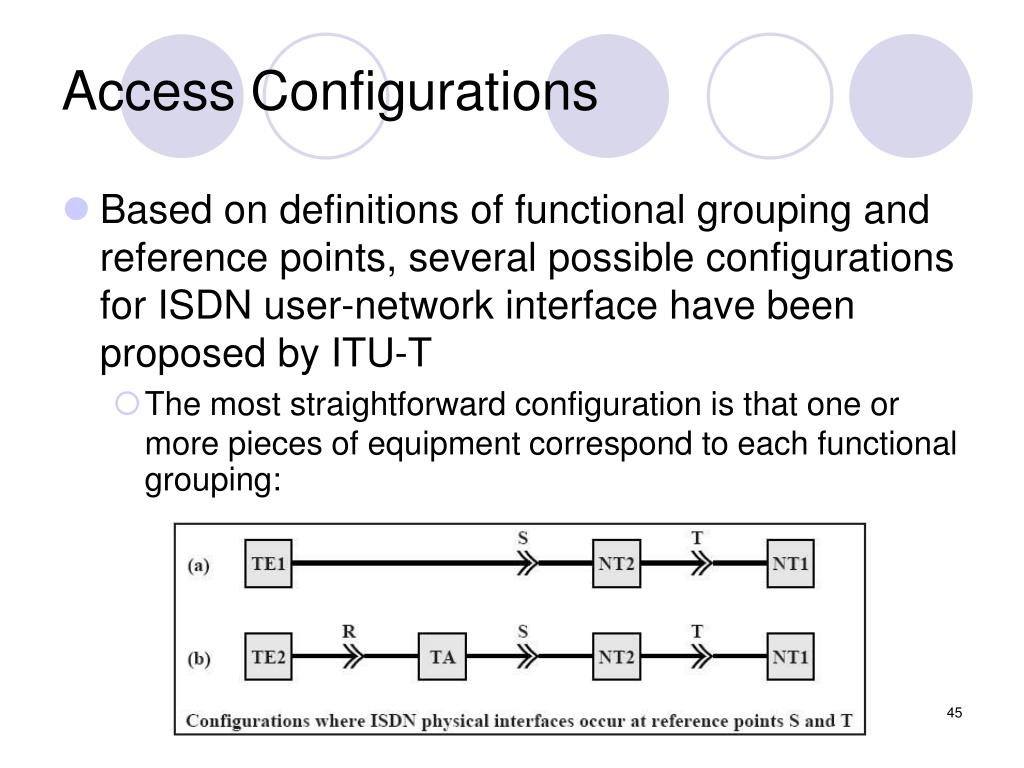 Access Configurations

Based on definitions of functional grouping and reference points, several possible configurations for ISDN user-network interface have been proposed by ITU-T

The most straightforward configuration is that one or more pieces of equipment correspond to each functional grouping:

(a) TE1 S NT2 T NT1

(b) TE2 R TA S NT2 T NT1

Configurations where ISDN physical interfaces occur at reference points S and T

45